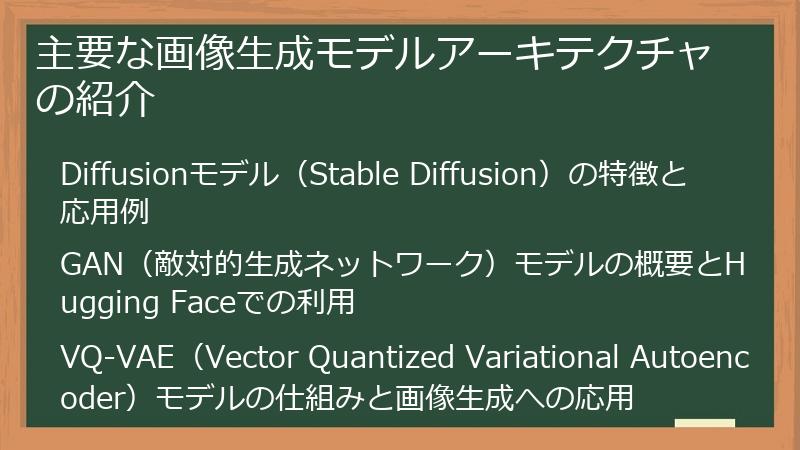 主要な画像生成モデルアーキテクチャの紹介

Diffusionモデル（Stable Diffusion）の特徴と応用例

GAN（敵対的生成ネットワーク）モデルの概要とHugging Faceでの利用

VQ-VAE（Vector Quantized Variational Autoencoder）モデルの仕組みと画像生成への応用